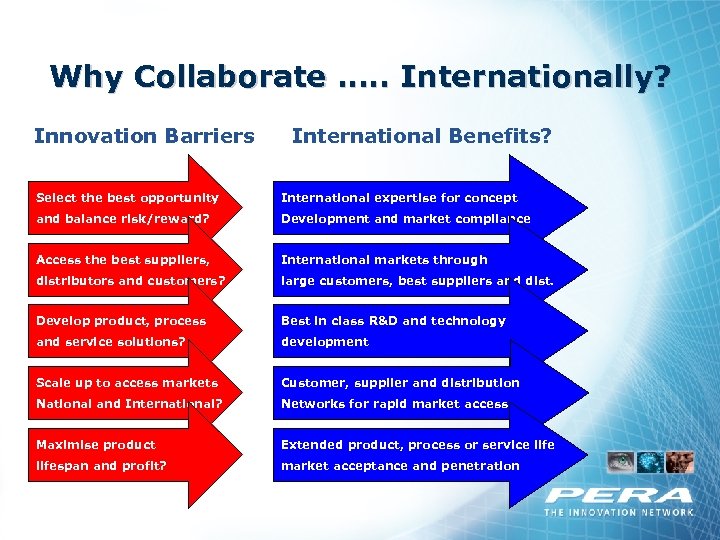 Why Collaborate ..... Internationally?

Innovation Barriers

Select the best opportunity and balance risk/reward?

Access the best suppliers, distributors and customers?

Develop product, process and service solutions?

Scale up to access markets National and International?

Maximise product lifespan and profit?

International Benefits?

International expertise for concept Development and market compliance

International markets through large customers, best suppliers and dist.

Best in class R&D and technology development

Customer, supplier and distribution Networks for rapid market access

Extended product, process or service life market acceptance and penetration

PERA
THE INNOVATION NETWORK